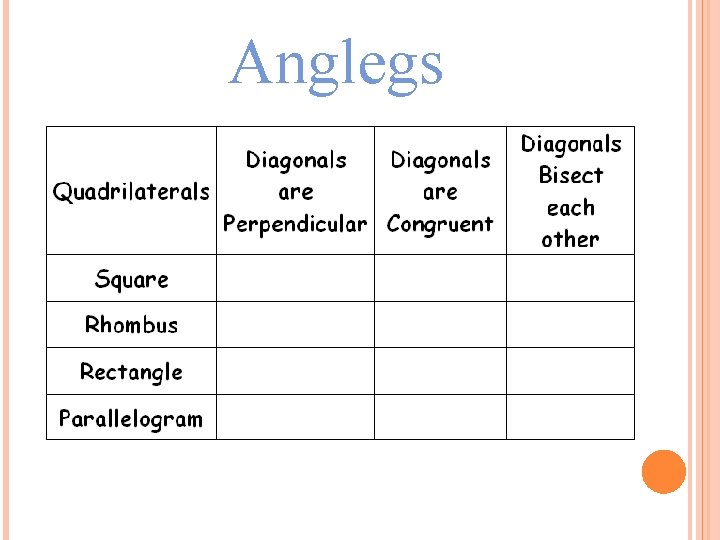 Anglegs

| Quadrilaterals | Diagonals are Perpendicular | Diagonals are Congruent | Diagonals Bisect each other |
|---|---|---|---|
| Square | | | |
| Rhombus | | | |
| Rectangle | | | |
| Parallelogram | | | |